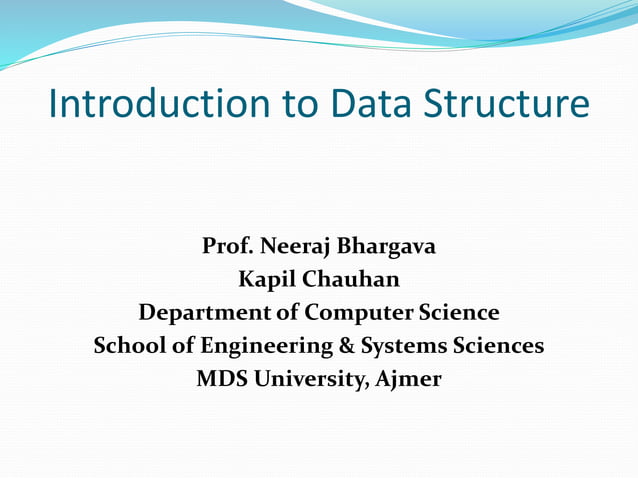 Introduction to Data Structure

Prof. Neeraj Bhargava
Kapil Chauhan
Department of Computer Science
School of Engineering & Systems Sciences
MDS University, Ajmer